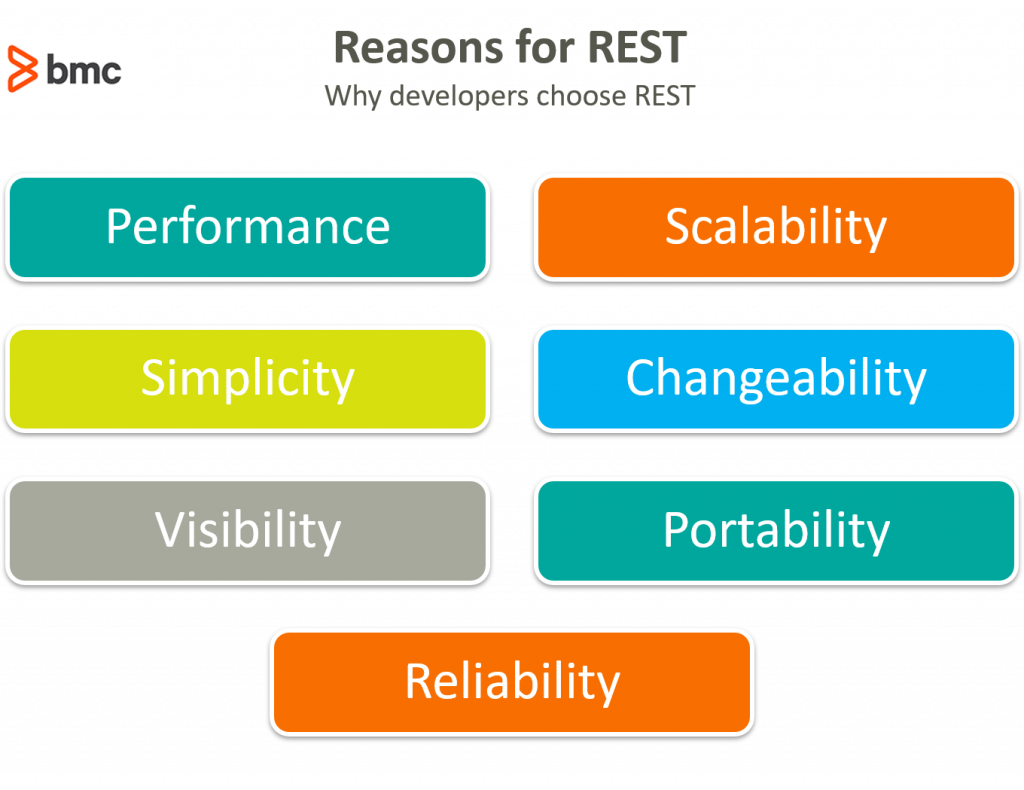 bmc

Reasons for REST
Why developers choose REST

Performance

Scalability

Simplicity

Changeability

Visibility

Portability

Reliability